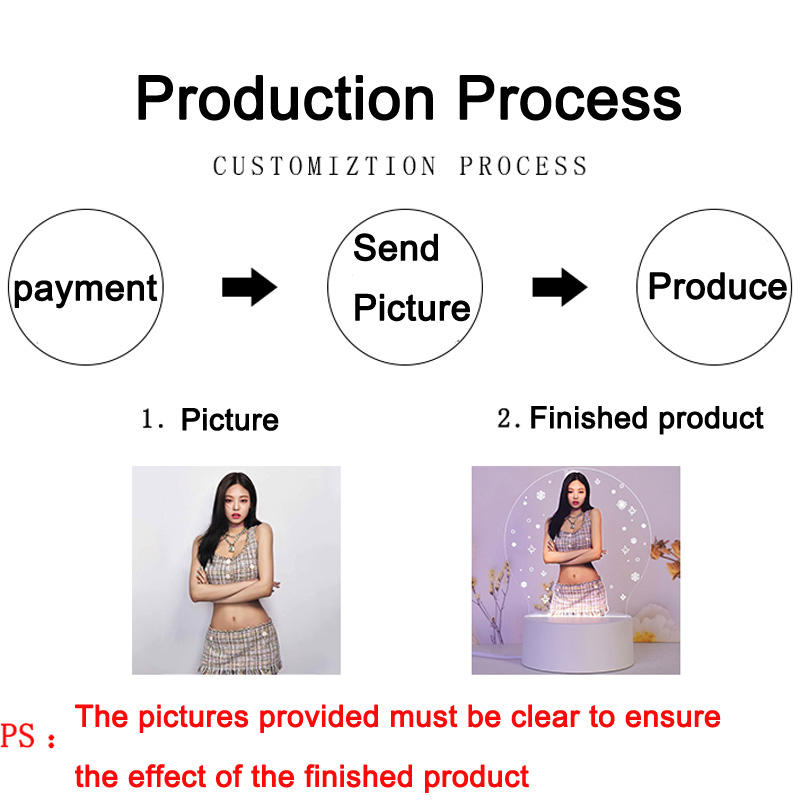 Production Process

CUSTOMIZTION PROCESS

payment

Send Picture

Produce

1. Picture

2. Finished product

PS: The pictures provided must be clear to ensure the effect of the finished product